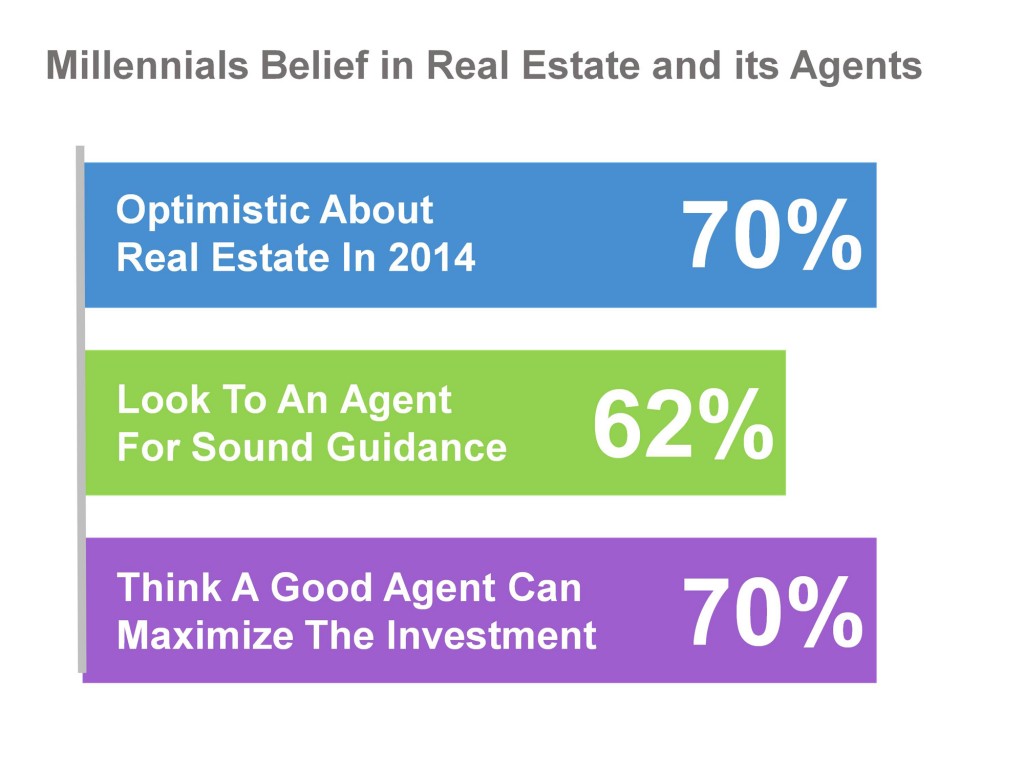 Millennials Belief in Real Estate and its Agents

Optimistic About Real Estate In 2014 70%

Look To An Agent For Sound Guidance 62%

Think A Good Agent Can Maximize The Investment 70%